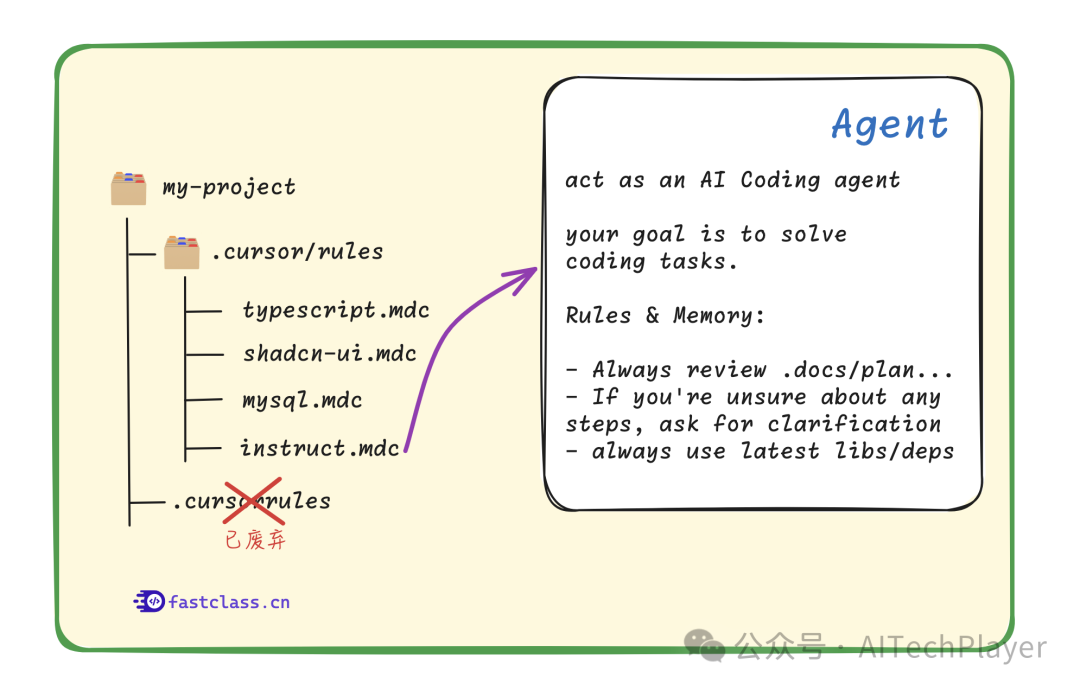 my-project

.cursor/rules

typescript.mdc

shadcn-ui.mdc

mysql.mdc

instruct.mdc

.cursorrules

已废弃

fastclass.cn

Agent

act as an AI Coding agent

your goal is to solve coding tasks.

Rules & Memory:

- Always review .docs/plan...
- If you're unsure about any steps, ask for clarification
- always use latest libs/deps

公众号 · AITechPlayer